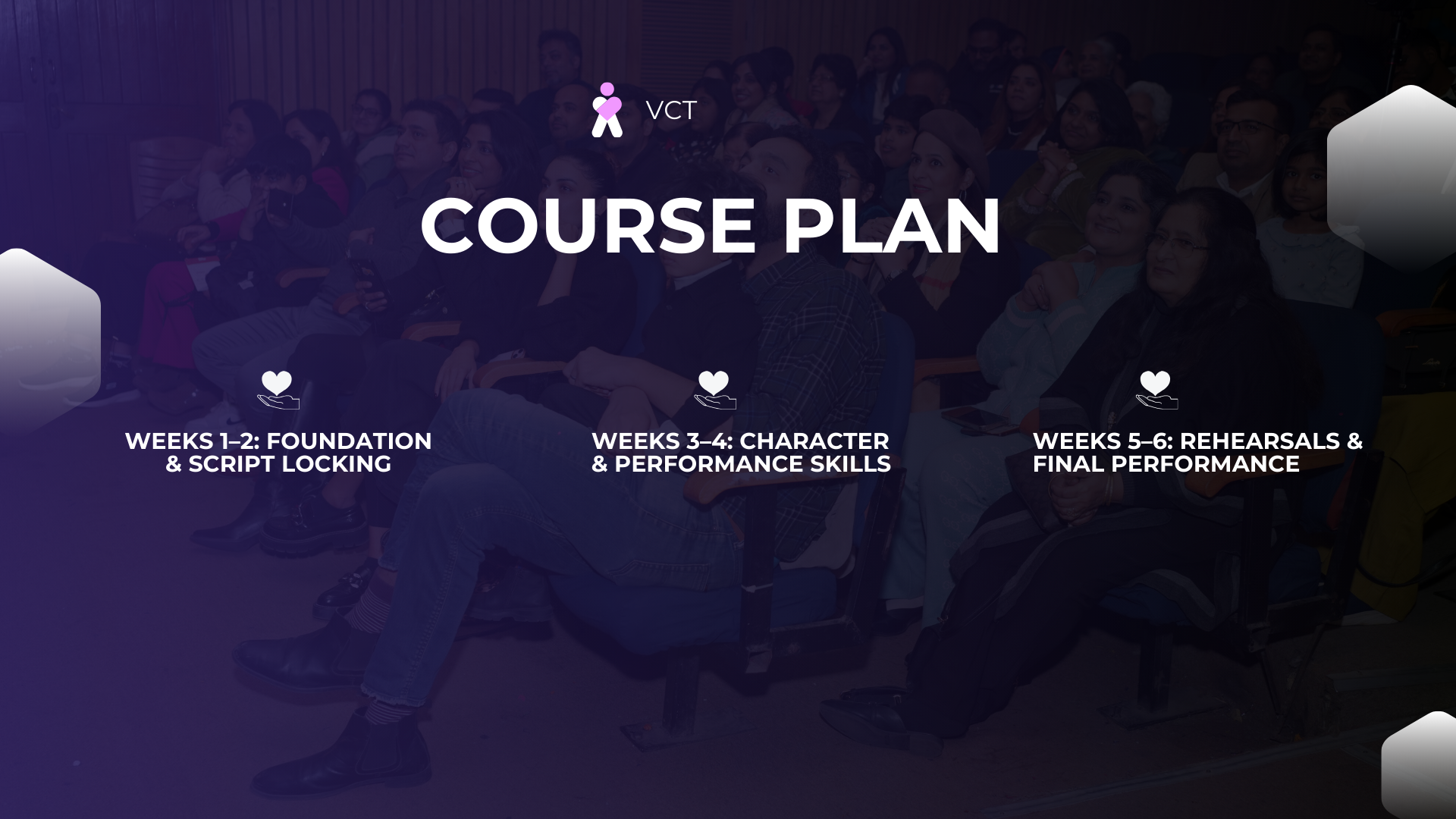 VCT

COURSE PLAN

WEEKS 1–2: FOUNDATION & SCRIPT LOCKING

WEEKS 3–4: CHARACTER & PERFORMANCE SKILLS

WEEKS 5–6: REHEARSALS & FINAL PERFORMANCE